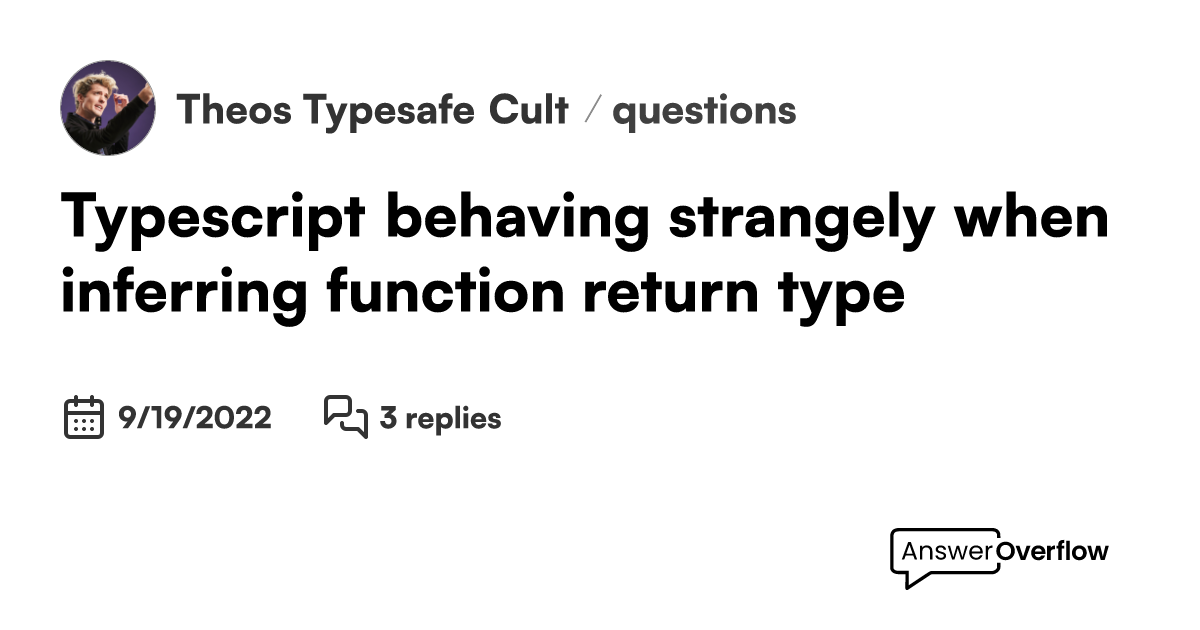 Theos Typesafe Cult / questions

Typescript behaving strangely when inferring function return type

9/19/2022

3 replies

AnswerOverflow